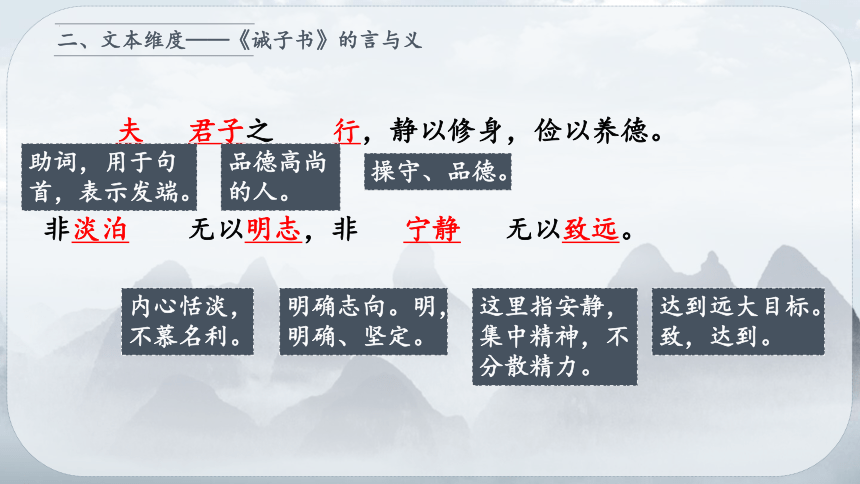 二、文本维度——《诫子书》的言与义

夫 君子之 行，静以修身，俭以养德。

助词，用于句首，表示发端。

品德高尚的人。

操守、品德。

非淡泊 无以明志，非 宁静 无以致远。

内心恬淡，不慕名利。

明确志向。明，明确、坚定。

这里指安静，集中精神，不分散精力。

达到远大目标。致，达到。